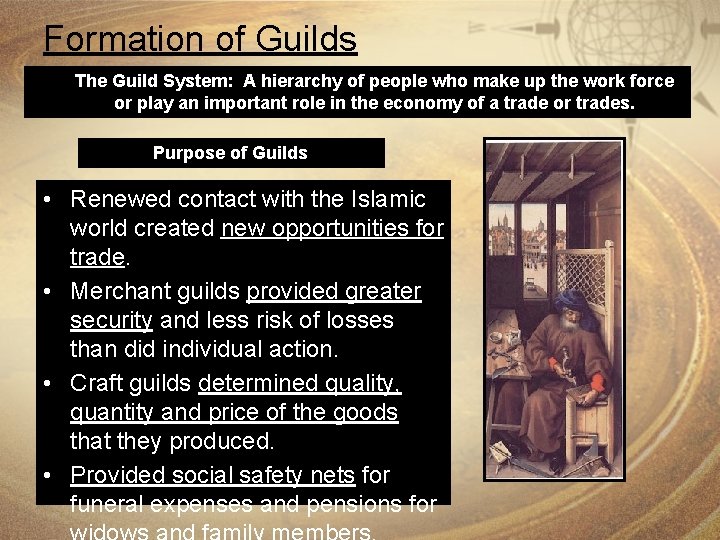 Formation of Guilds

The Guild System: A hierarchy of people who make up the work force or play an important role in the economy of a trade or trades.

Purpose of Guilds

• Renewed contact with the Islamic world created new opportunities for trade.
• Merchant guilds provided greater security and less risk of losses than did individual action.
• Craft guilds determined quality, quantity and price of the goods that they produced.
• Provided social safety nets for funeral expenses and pensions for widows and family members.